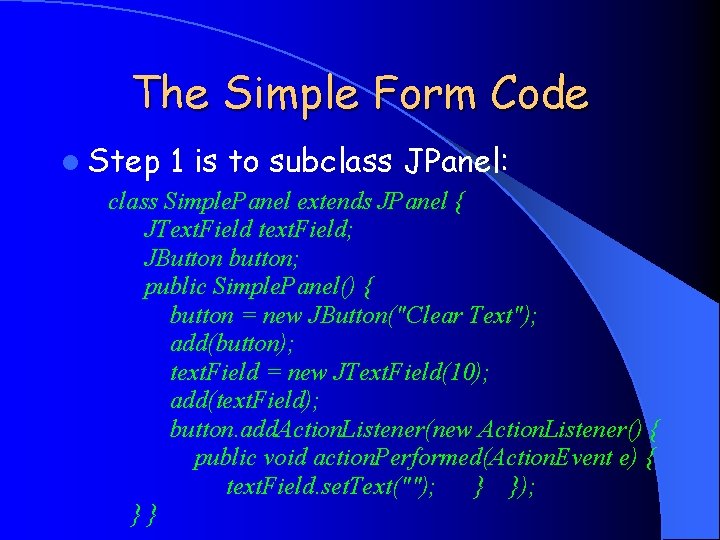 The Simple Form Code

Step 1 is to subclass JPanel:

class SimplePanel extends JPanel {
JTextField textField;
JButton button;
public SimplePanel() {
button = new JButton("Clear Text");
add(button);
textField = new JTextField(10);
add(textField);
button.addActionListener(new ActionListener() {
public void actionPerformed(ActionEvent e) {
textField.setText(""); } });
} }